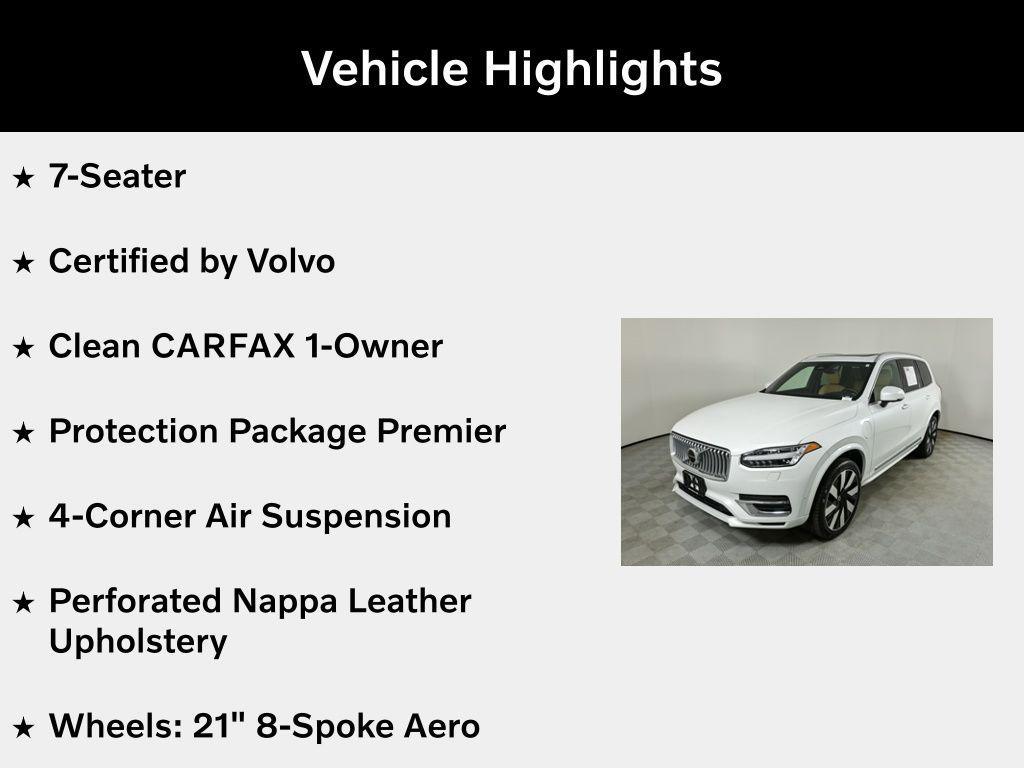 Vehicle Highlights

★ 7-Seater

★ Certified by Volvo

★ Clean CARFAX 1-Owner

★ Protection Package Premier

★ 4-Corner Air Suspension

★ Perforated Nappa Leather Upholstery

★ Wheels: 21" 8-Spoke Aero